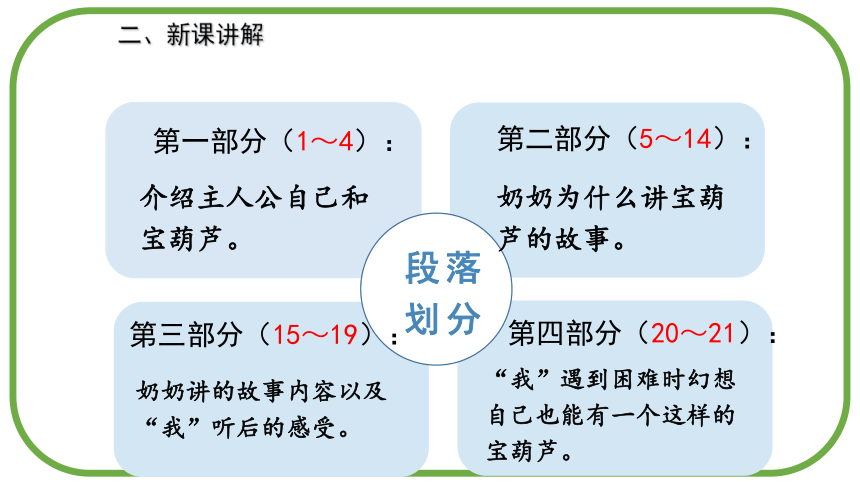 二、新课讲解

第一部分（1～4）：
介绍主人公自己和宝葫芦。

第二部分（5～14）：
奶奶为什么讲宝葫芦的故事。

段落划分

第三部分（15～19）：
奶奶讲的故事内容以及“我”听后的感受。

第四部分（20～21）：
“我”遇到困难时幻想自己也能有一个这样的宝葫芦。